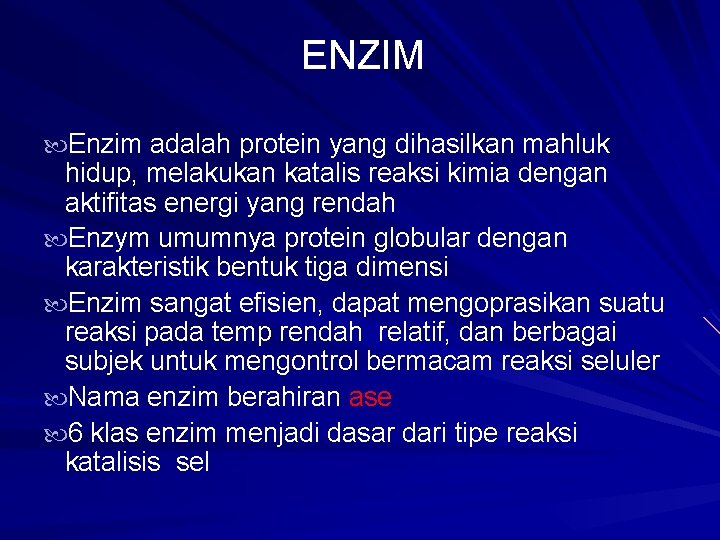 ENZIM

Enzim adalah protein yang dihasilkan mahluk hidup, melakukan katalis reaksi kimia dengan aktifitas energi yang rendah

Enzym umumnya protein globular dengan karakteristik bentuk tiga dimensi

Enzim sangat efisien, dapat mengoprasikan suatu reaksi pada temp rendah relatif, dan berbagai subjek untuk mengontrol bermacam reaksi seluler

Nama enzim berahiran ase

6 klas enzim menjadi dasar dari tipe reaksi katalisis sel